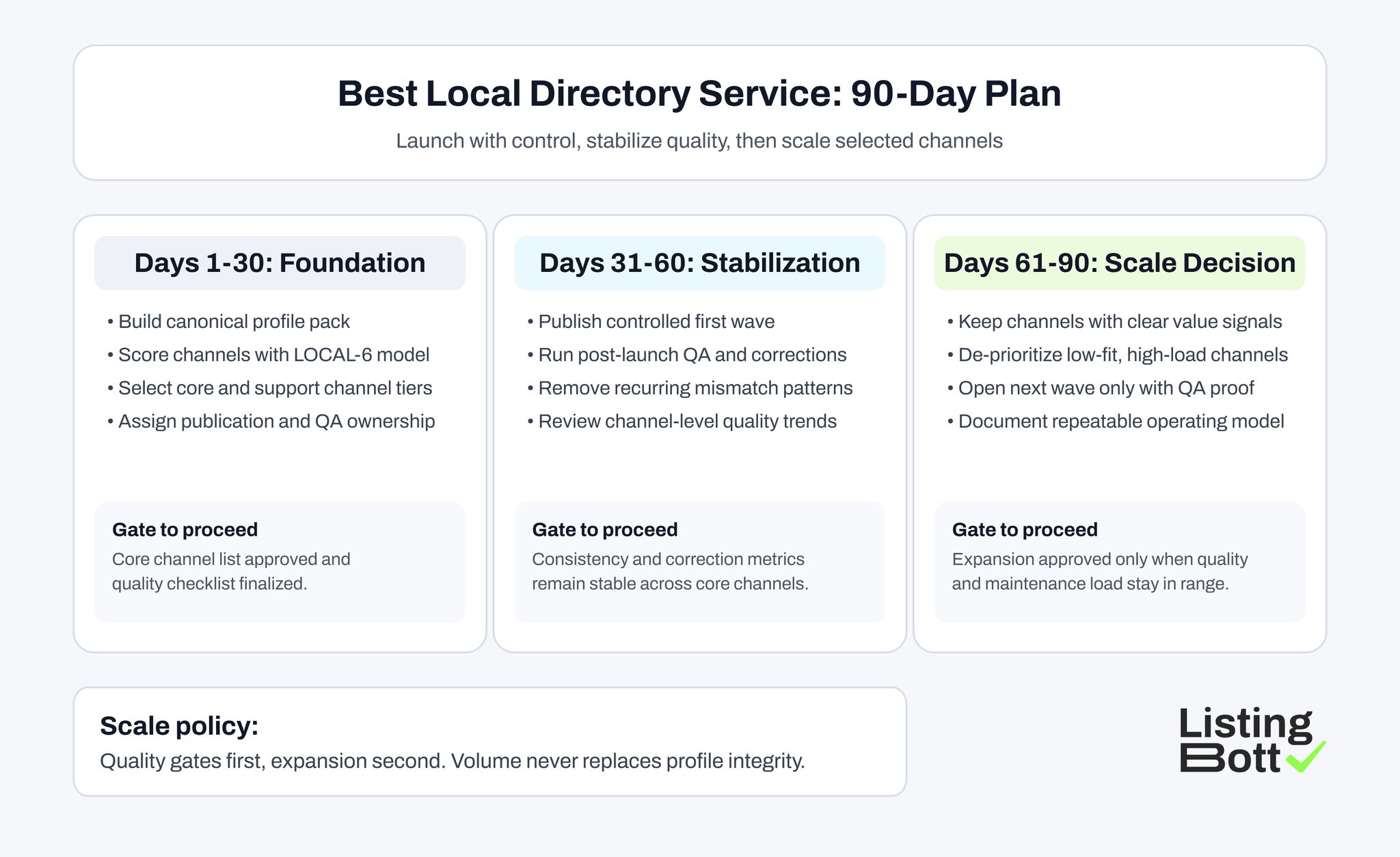 Best Local Directory Service: 90-Day Plan

Launch with control, stabilize quality, then scale selected channels

Days 1-30: Foundation

• Build canonical profile pack
• Score channels with LOCAL-6 model
• Select core and support channel tiers
• Assign publication and QA ownership

Gate to proceed
Core channel list approved and quality checklist finalized.

Days 31-60: Stabilization

• Publish controlled first wave
• Run post-launch QA and corrections
• Remove recurring mismatch patterns
• Review channel-level quality trends

Gate to proceed
Consistency and correction metrics remain stable across core channels.

Days 61-90: Scale Decision

• Keep channels with clear value signals
• De-prioritize low-fit, high-load channels
• Open next wave only with QA proof
• Document repeatable operating model

Gate to proceed
Expansion approved only when quality and maintenance load stay in range.

Scale policy:
Quality gates first, expansion second. Volume never replaces profile integrity.

Listing Bott